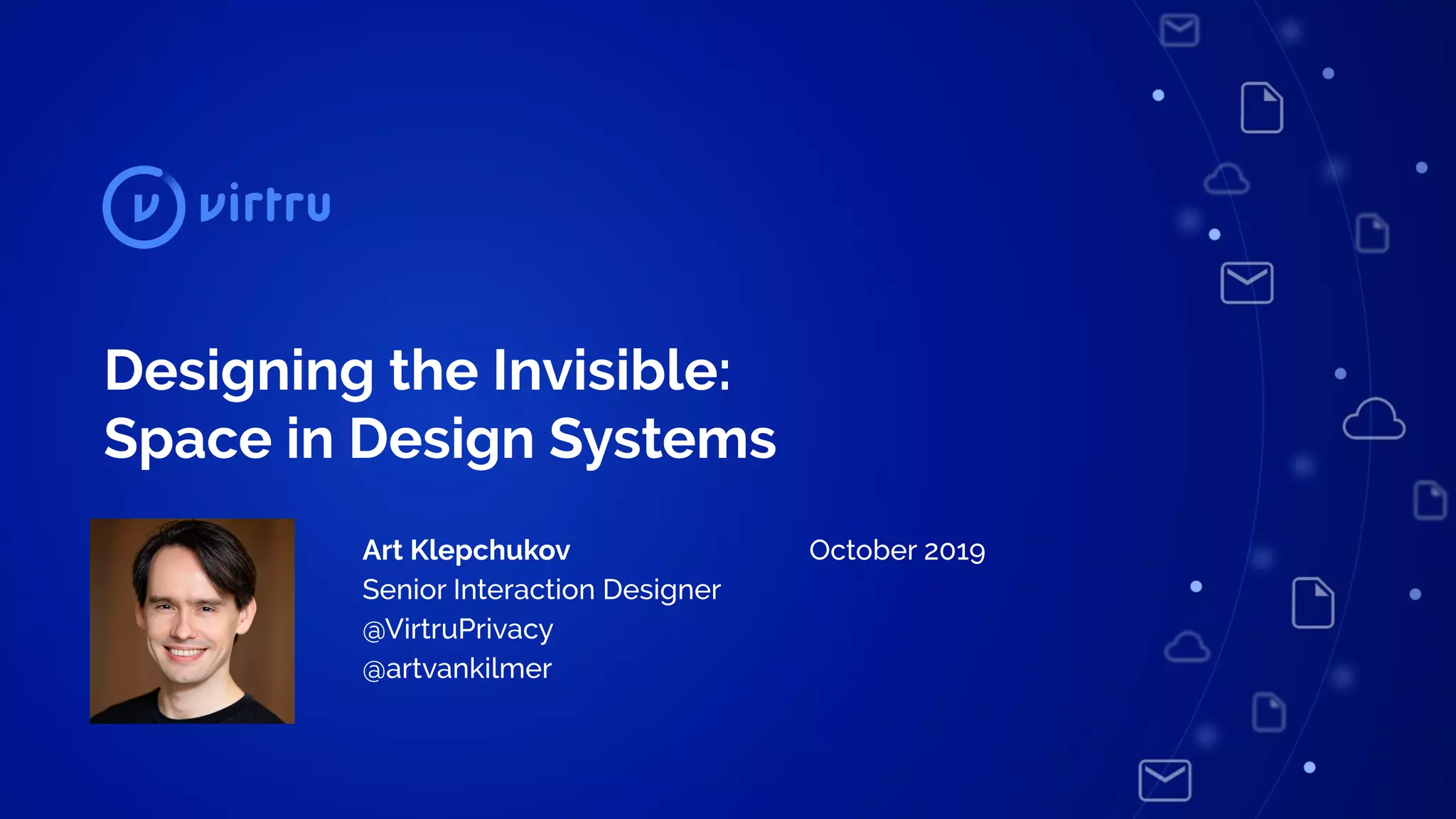 virtru

Designing the Invisible: Space in Design Systems

Art Klepchukov
Senior Interaction Designer
@VirtruPrivacy
@artvankilmer

October 2019